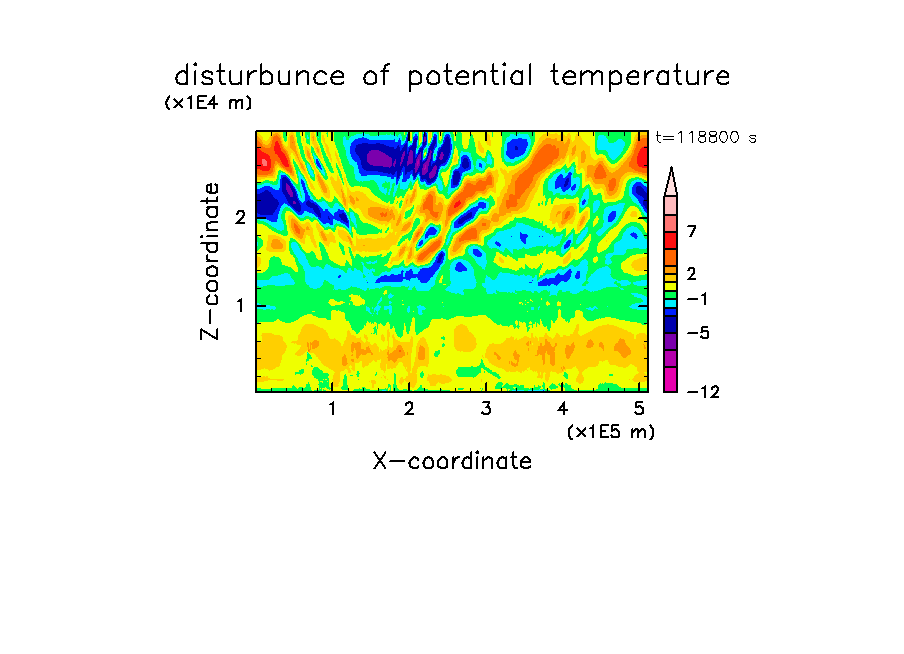 disturbunce of potential temperature

(x1E4 m)

t=118800 s

Z-coordinate

2

1

7

2

−1

−5

−12

1 2 3 4 5

(x1E5 m)

X-coordinate